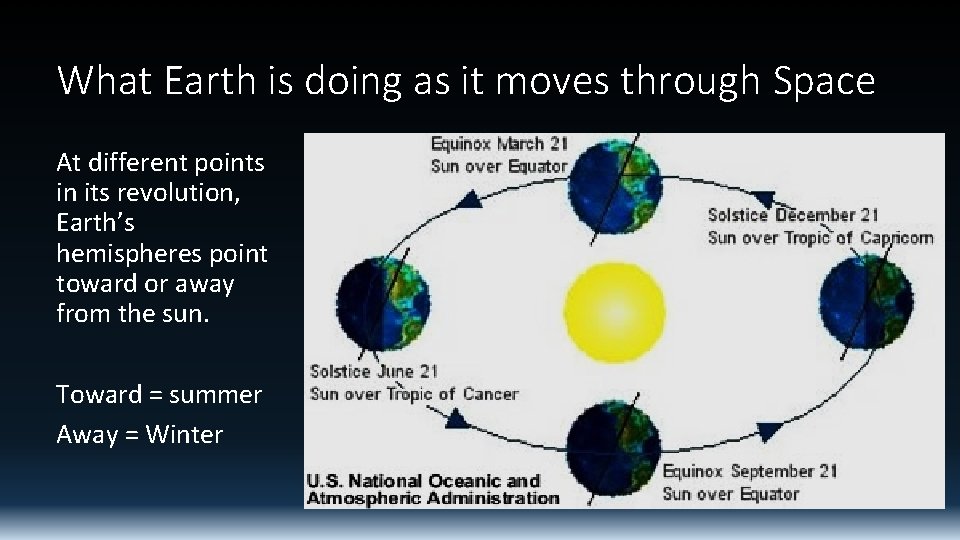 What Earth is doing as it moves through Space

At different points in its revolution, Earth's hemispheres point toward or away from the sun.

Toward = summer

Away = Winter

Equinox March 21
Sun over Equator

Solstice December 21
Sun over Tropic of Capricorn

Solstice June 21
Sun over Tropic of Cancer

Equinox September 21
Sun over Equator

U.S. National Oceanic and Atmospheric Administration